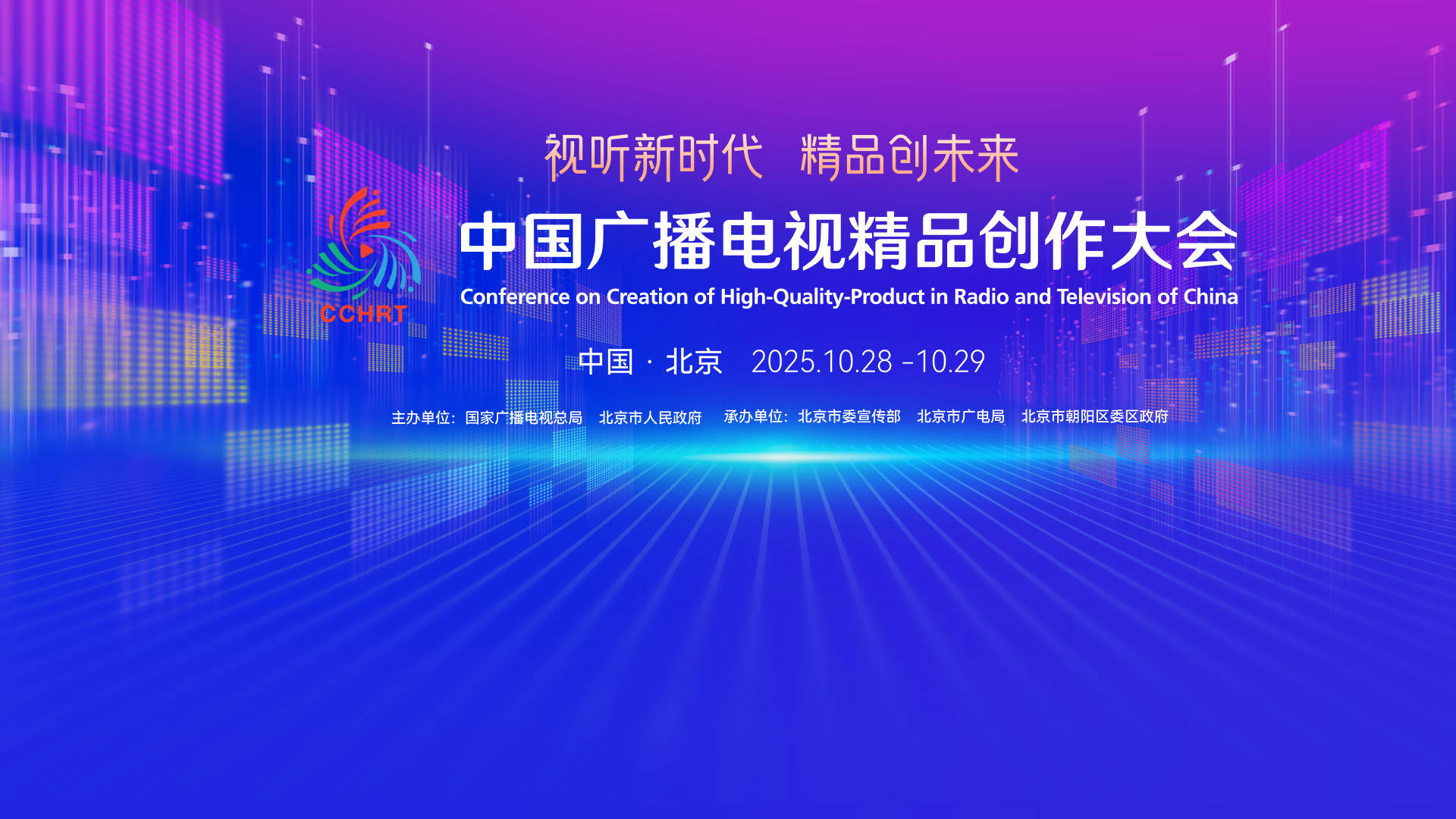 视听新时代　精品创未来

CCHRT

中国广播电视精品创作大会

Conference on Creation of High-Quality-Product in Radio and Television of China

中国 · 北京　2025.10.28 -10.29

主办单位：国家广播电视总局　北京市人民政府　承办单位：北京市委宣传部　北京市广电局　北京市朝阳区委区政府